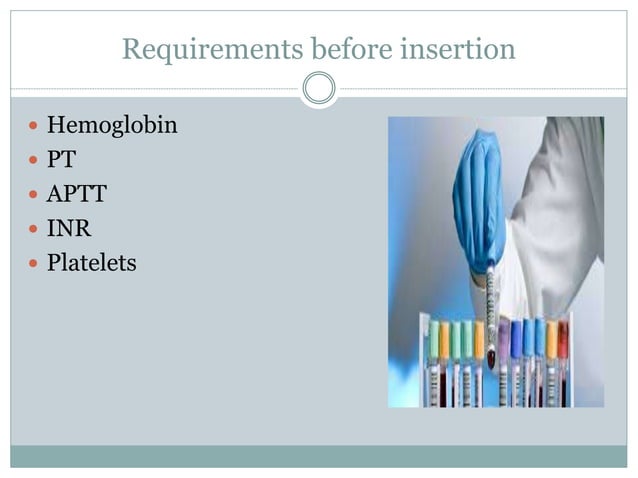 Requirements before insertion

- Hemoglobin
- PT
- APTT
- INR
- Platelets